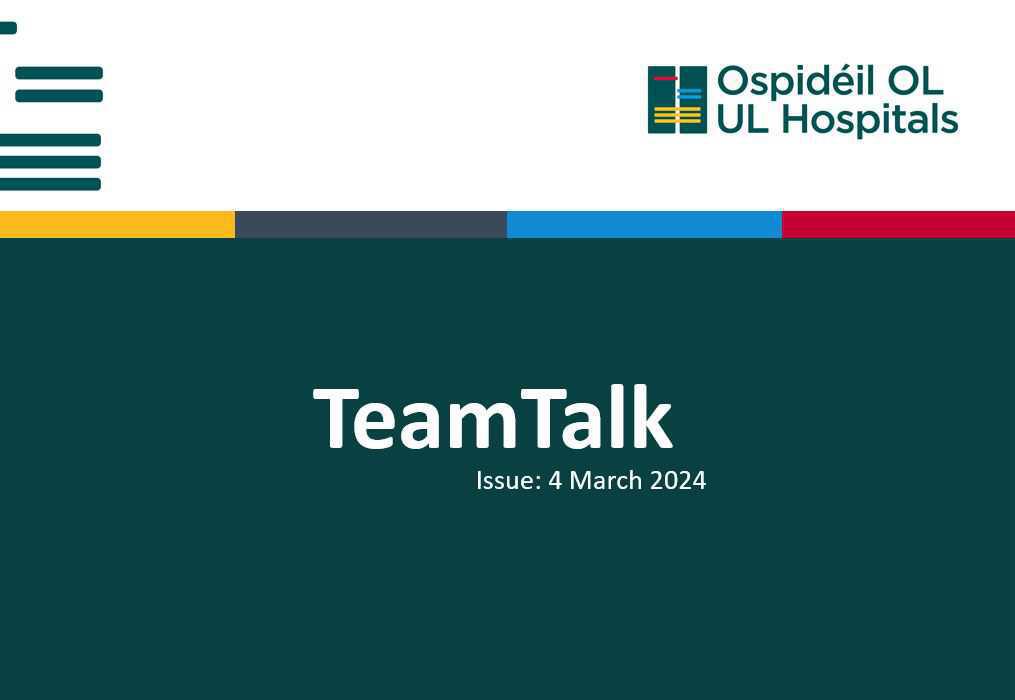 Ospidéil OL
UL Hospitals

TeamTalk
Issue: 4 March 2024